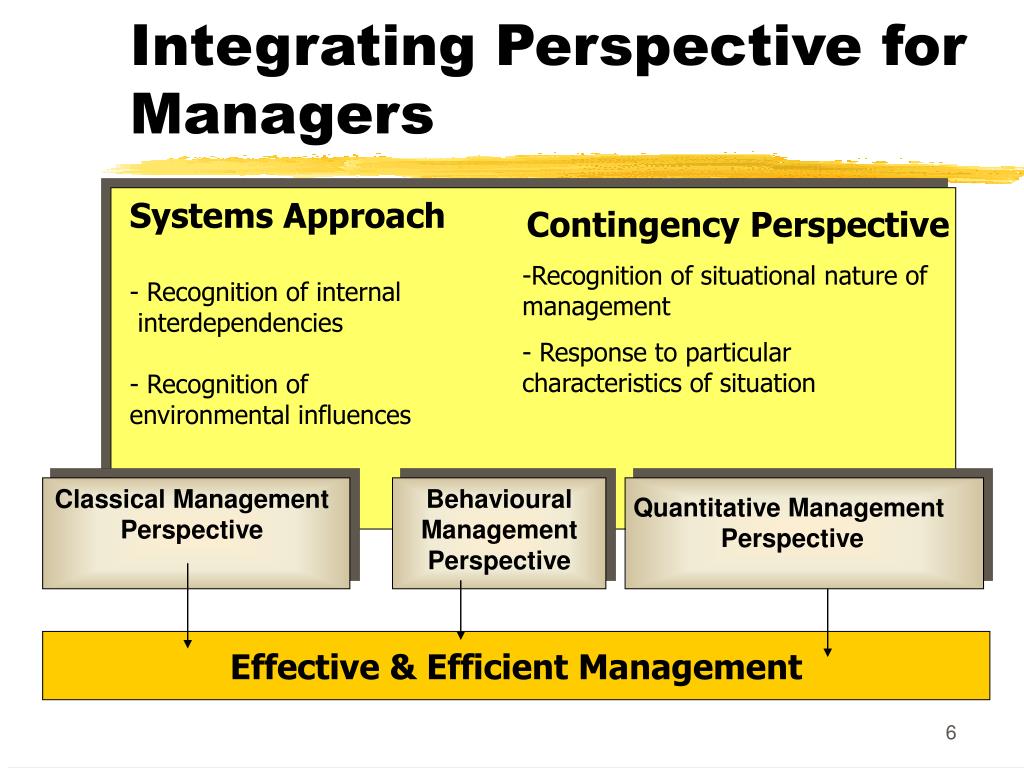 Integrating Perspective for Managers

Systems Approach

- Recognition of internal interdependencies

- Recognition of environmental influences

Contingency Perspective

-Recognition of situational nature of management

- Response to particular characteristics of situation

Classical Management Perspective

Behavioural Management Perspective

Quantitative Management Perspective

Effective & Efficient Management

6